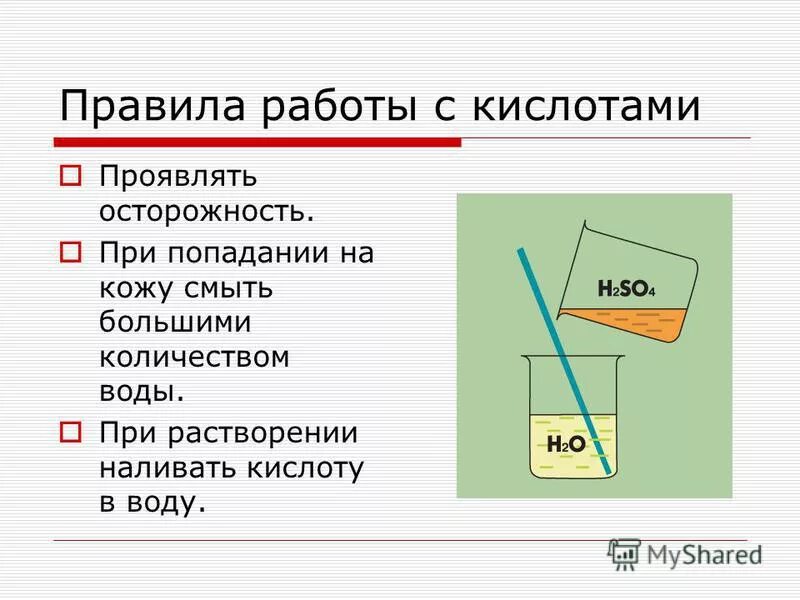 Правила работы с кислотами

Проявлять осторожность.

При попадании на кожу смыть большими количеством воды.

При растворении наливать кислоту в воду.

$H_2SO_4$

$H_2O$

MyShared